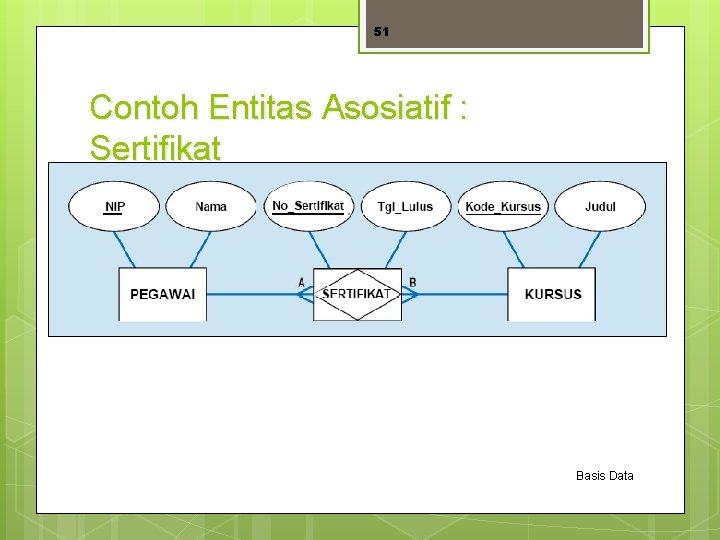 51

Contoh Entitas Asosiatif : Sertifikat

NIP
Nama
No_Sertifikat
Tgl_Lulus
Kode_Kursus
Judul

PEGAWAI
A
SERTIFIKAT
B
KURSUS

Basis Data